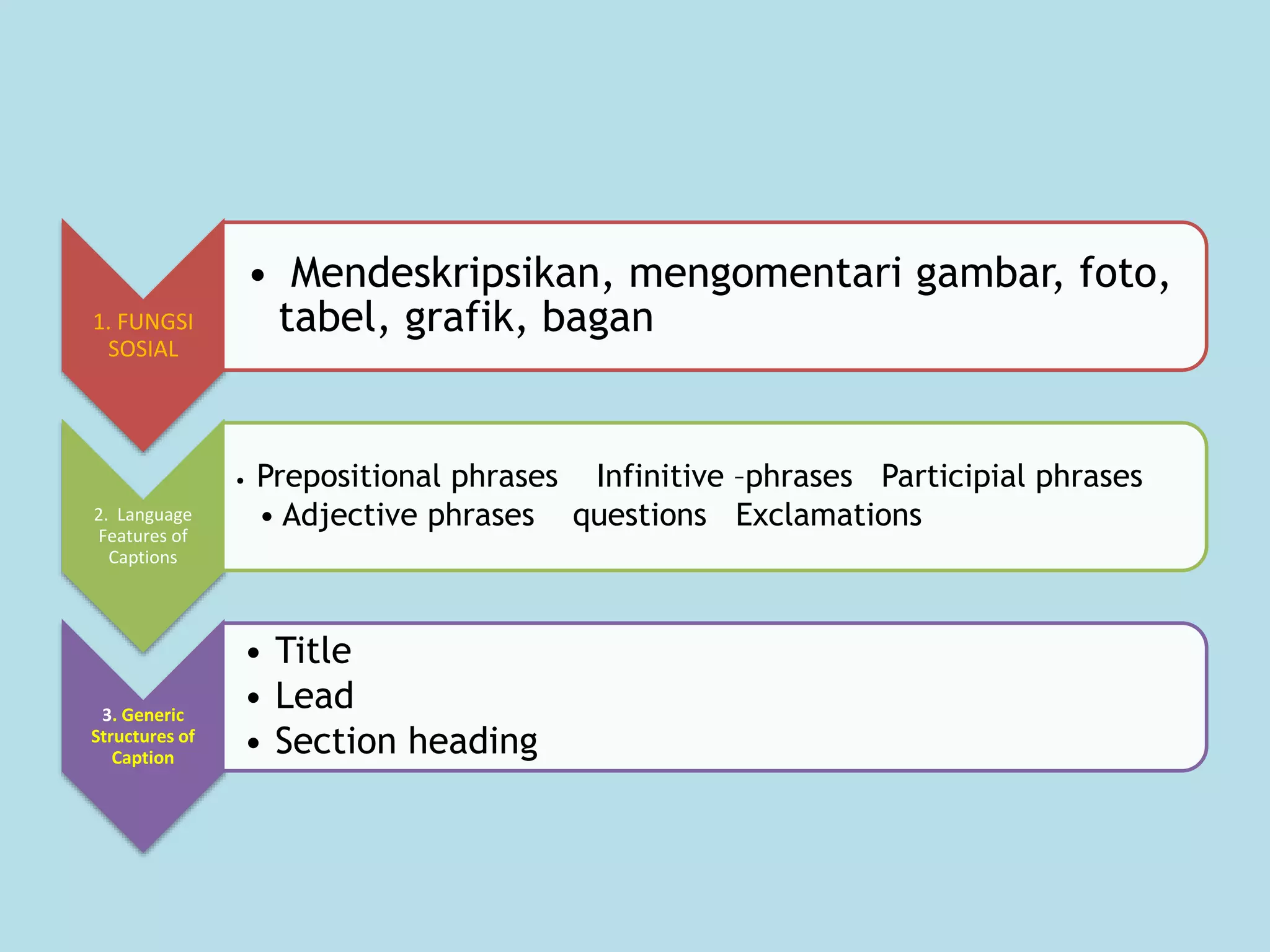 1. FUNGSI SOSIAL

• Mendeskripsikan, mengomentari gambar, foto, tabel, grafik, bagan

2. Language Features of Captions

• Prepositional phrases Infinitive –phrases Participial phrases
• Adjective phrases questions Exclamations

3. Generic Structures of Caption

• Title
• Lead
• Section heading